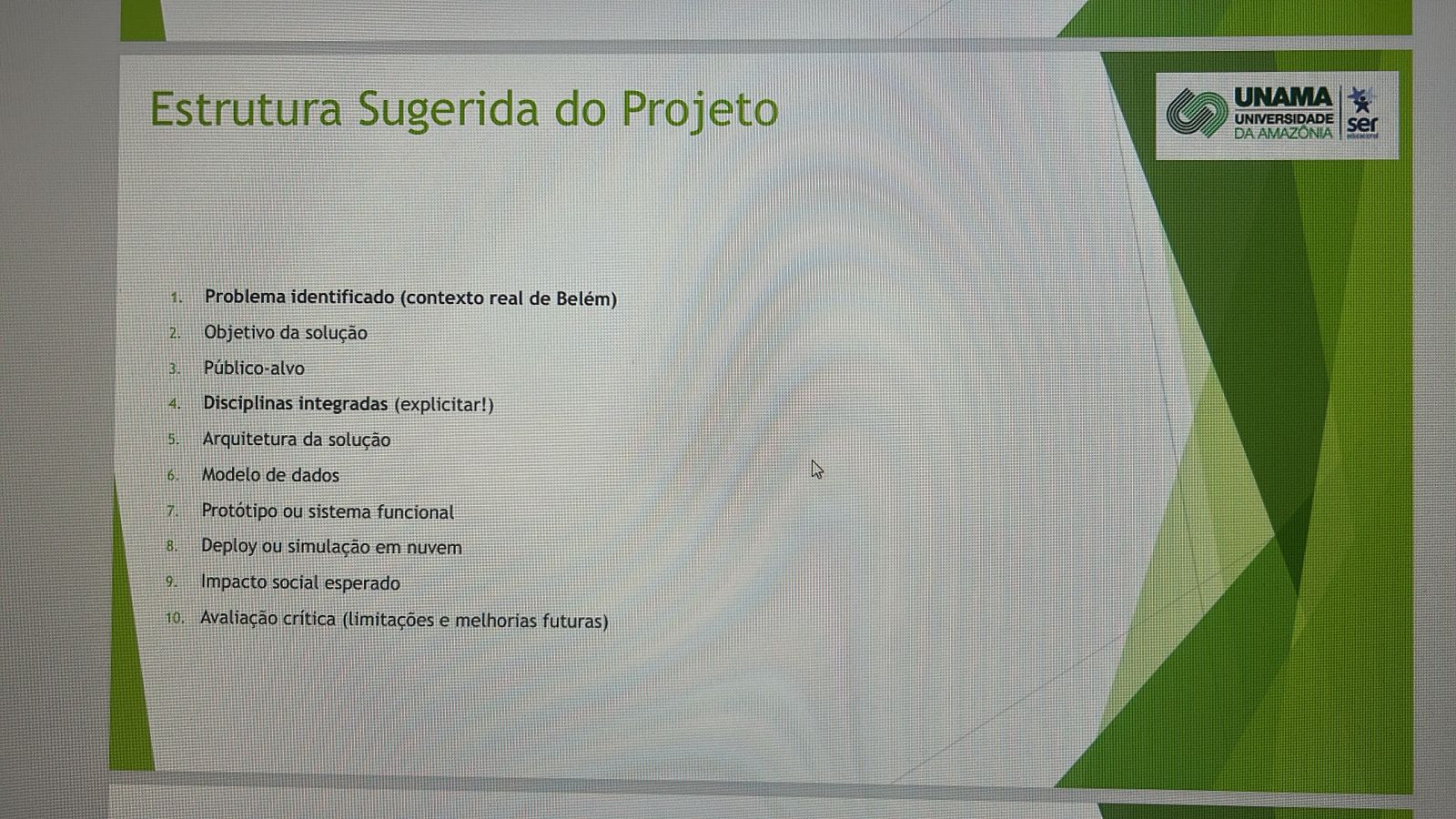 Estrutura Sugerida do Projeto

UNAMA UNIVERSIDADE DA AMAZÔNIA ser educacional

1. Problema identificado (contexto real de Belém)
2. Objetivo da solução
3. Público-alvo
4. Disciplinas integradas (explicitar!)
5. Arquitetura da solução
6. Modelo de dados
7. Protótipo ou sistema funcional
8. Deploy ou simulação em nuvem
9. Impacto social esperado
10. Avaliação crítica (limitações e melhorias futuras)